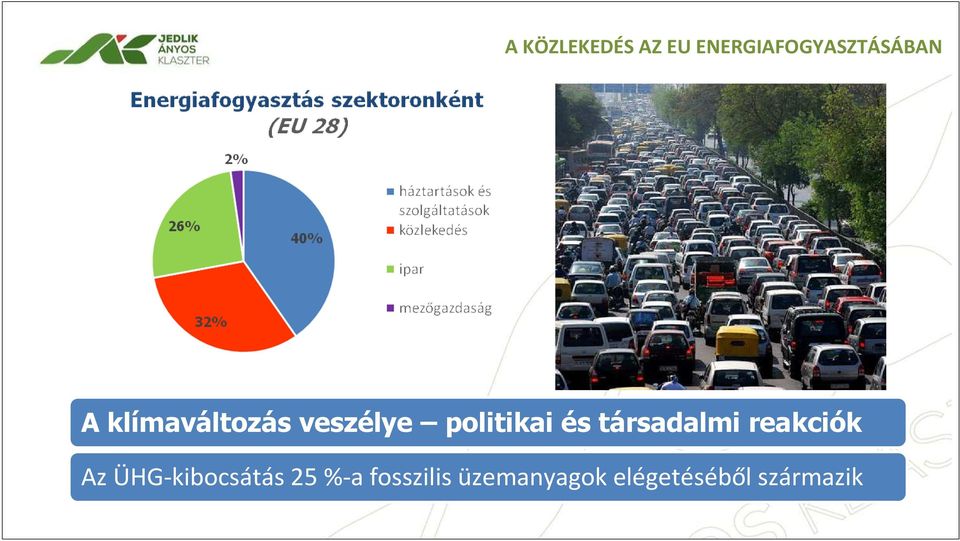 JEDLIK ÁNYOS KLASZTER

A KÖZLEKEDÉS AZ EU ENERGIAFOGYASZTÁSÁBAN

Energiafogyasztás szektoronként
(EU 28)

2%
26%
40%
32%

háztartások és szolgáltatások
közlekedés
ipar
mezőgazdaság

A klímaváltozás veszélye – politikai és társadalmi reakciók

Az ÜHG-kibocsátás 25 %-a fosszilis üzemanyagok elégetéséből származik